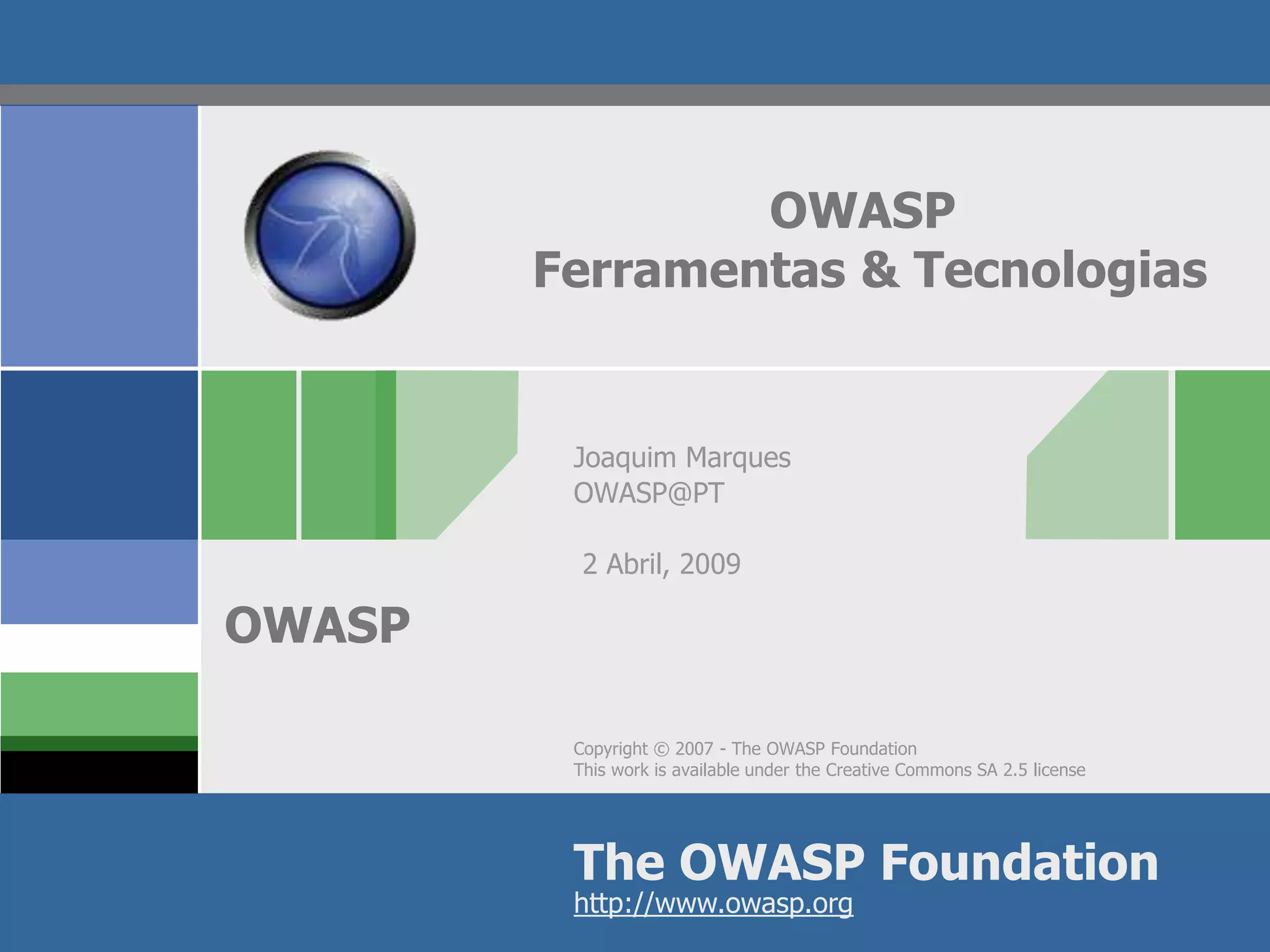 OWASP
Ferramentas & Tecnologias

Joaquim Marques
OWASP@PT

2 Abril, 2009

OWASP

Copyright © 2007 - The OWASP Foundation
This work is available under the Creative Commons SA 2.5 license

The OWASP Foundation
http://www.owasp.org